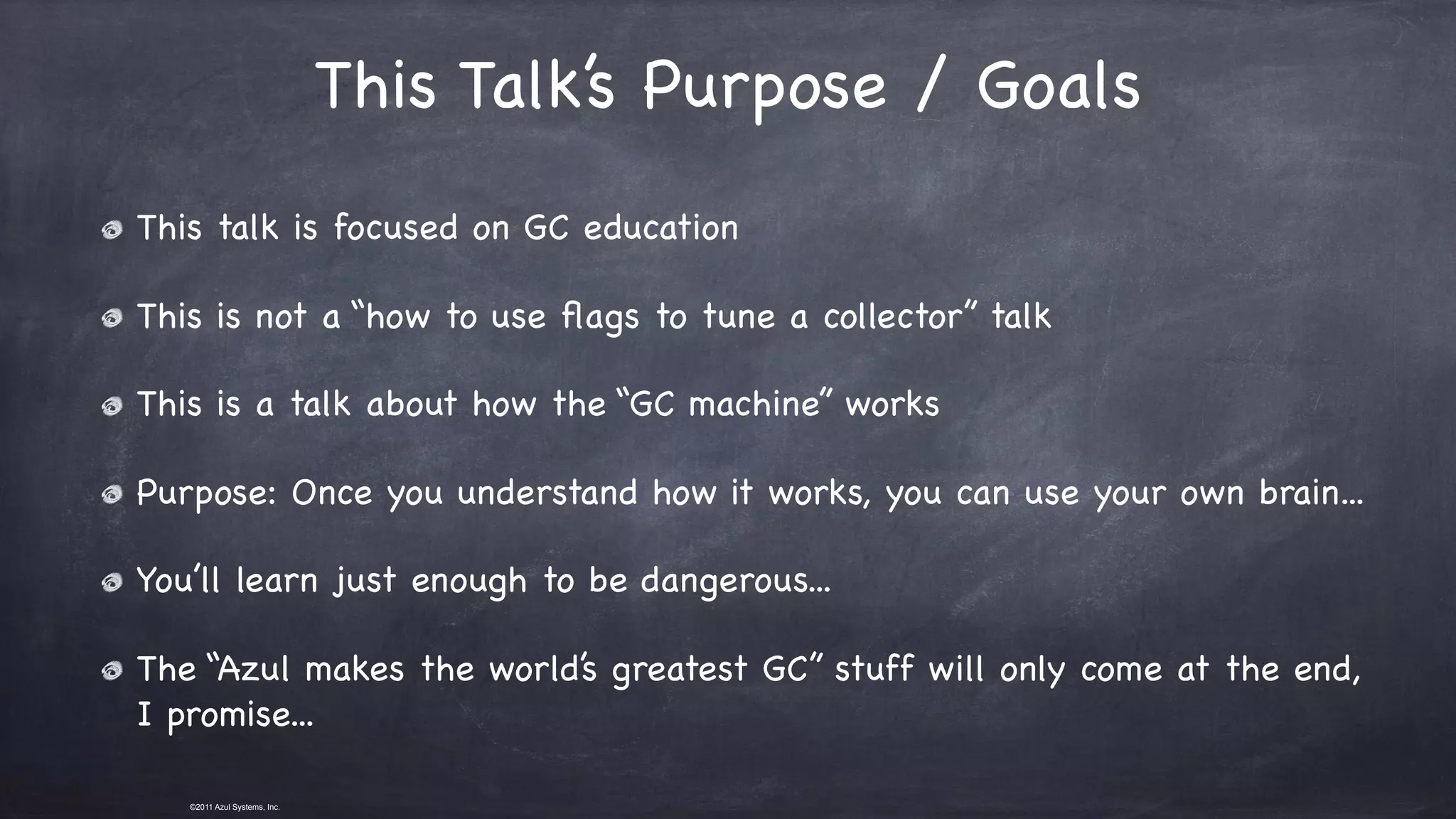 This Talk's Purpose / Goals

This talk is focused on GC education

This is not a "how to use flags to tune a collector" talk

This is a talk about how the "GC machine" works

Purpose: Once you understand how it works, you can use your own brain...

You'll learn just enough to be dangerous...

The "Azul makes the world's greatest GC" stuff will only come at the end, I promise...

©2011 Azul Systems, Inc.